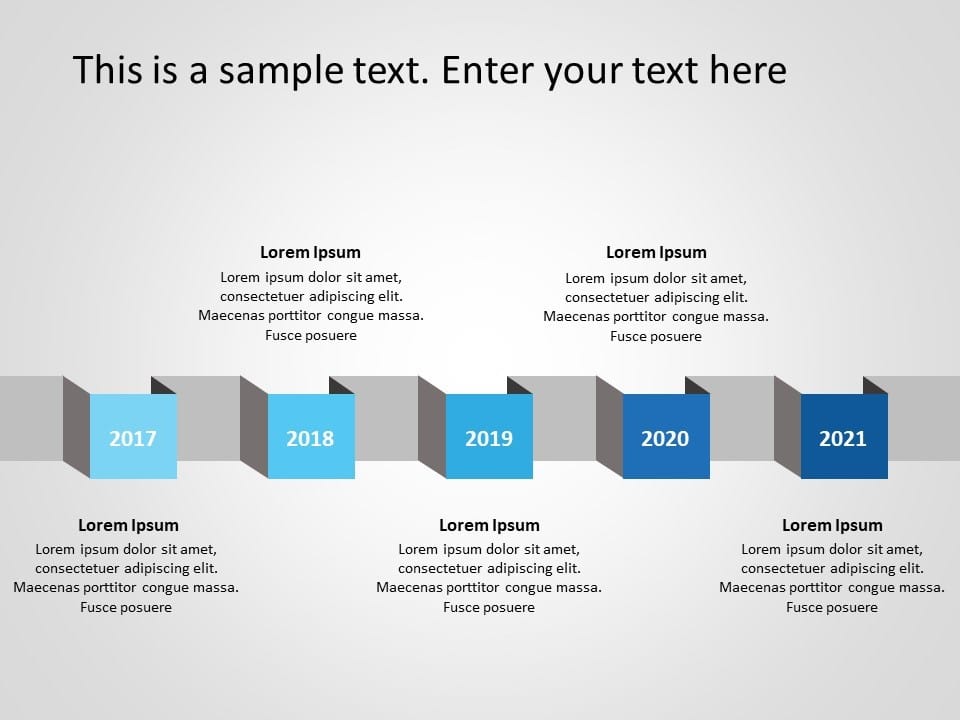 This is a sample text. Enter your text here

Lorem Ipsum
Lorem ipsum dolor sit amet, consectetuer adipiscing elit. Maecenas porttitor congue massa. Fusce posuere

Lorem Ipsum
Lorem ipsum dolor sit amet, consectetuer adipiscing elit. Maecenas porttitor congue massa. Fusce posuere

2017

2018

2019

2020

2021

Lorem Ipsum
Lorem ipsum dolor sit amet, consectetuer adipiscing elit. Maecenas porttitor congue massa. Fusce posuere

Lorem Ipsum
Lorem ipsum dolor sit amet, consectetuer adipiscing elit. Maecenas porttitor congue massa. Fusce posuere

Lorem Ipsum
Lorem ipsum dolor sit amet, consectetuer adipiscing elit. Maecenas porttitor congue massa. Fusce posuere